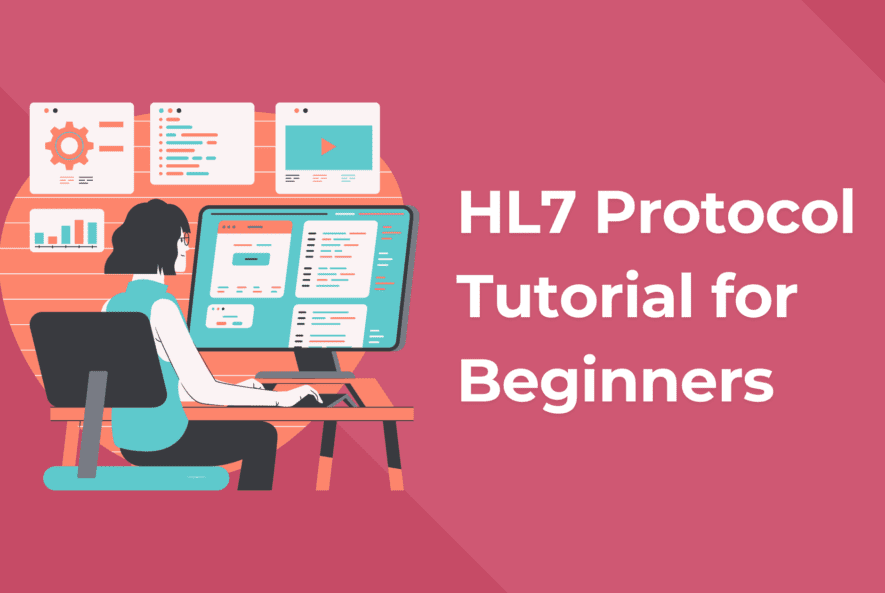 HL7 Protocol Tutorial for Beginners